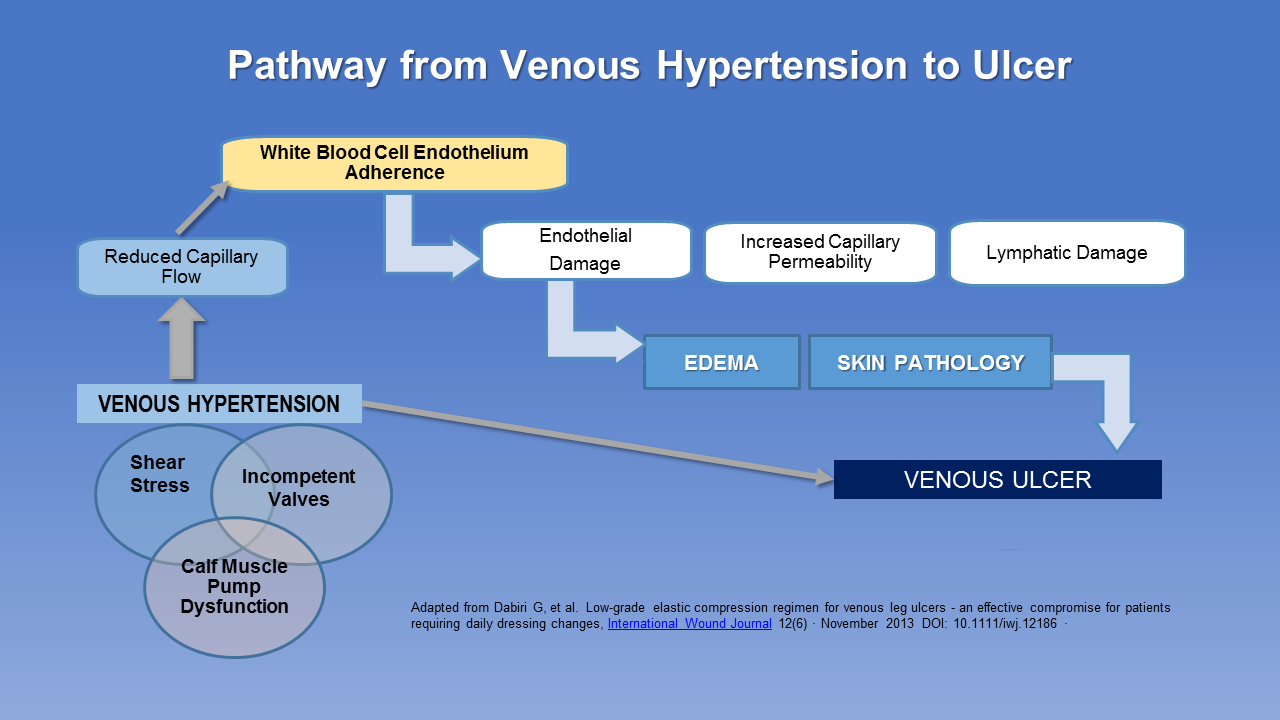 Pathway from Venous Hypertension to Ulcer

White Blood Cell Endothelium Adherence

Reduced Capillary Flow

Endothelial Damage

Increased Capillary Permeability

Lymphatic Damage

EDEMA

SKIN PATHOLOGY

VENOUS HYPERTENSION

Shear Stress

Incompetent Valves

Calf Muscle Pump Dysfunction

VENOUS ULCER

Adapted from Dabiri G, et al. Low-grade elastic compression regimen for venous leg ulcers - an effective compromise for patients requiring daily dressing changes, International Wound Journal 12(6) · November 2013 DOI: 10.1111/iwj.12186 ·